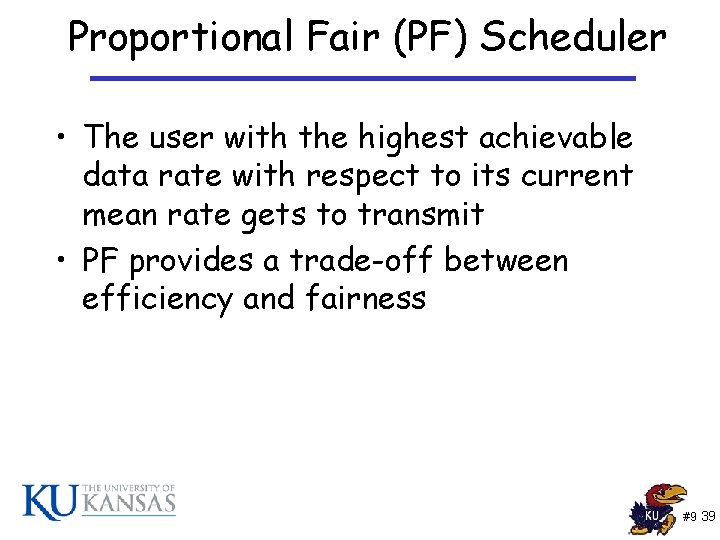 Proportional Fair (PF) Scheduler

• The user with the highest achievable data rate with respect to its current mean rate gets to transmit

• PF provides a trade-off between efficiency and fairness

KU THE UNIVERSITY OF KANSAS

KU

#9 39